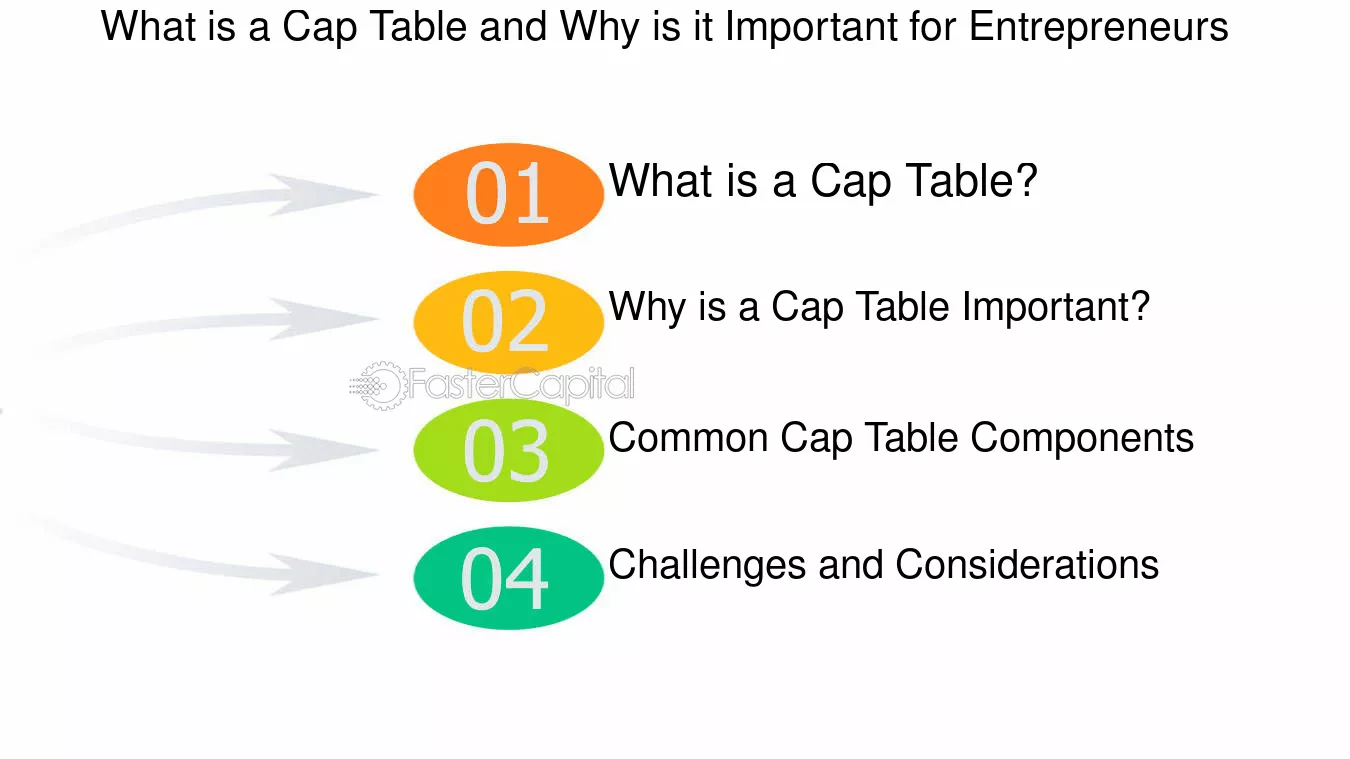 What is a Cap Table and Why is it Important for Entrepreneurs

01 What is a Cap Table?

02 Why is a Cap Table Important?

FasterCapital

03 Common Cap Table Components

04 Challenges and Considerations